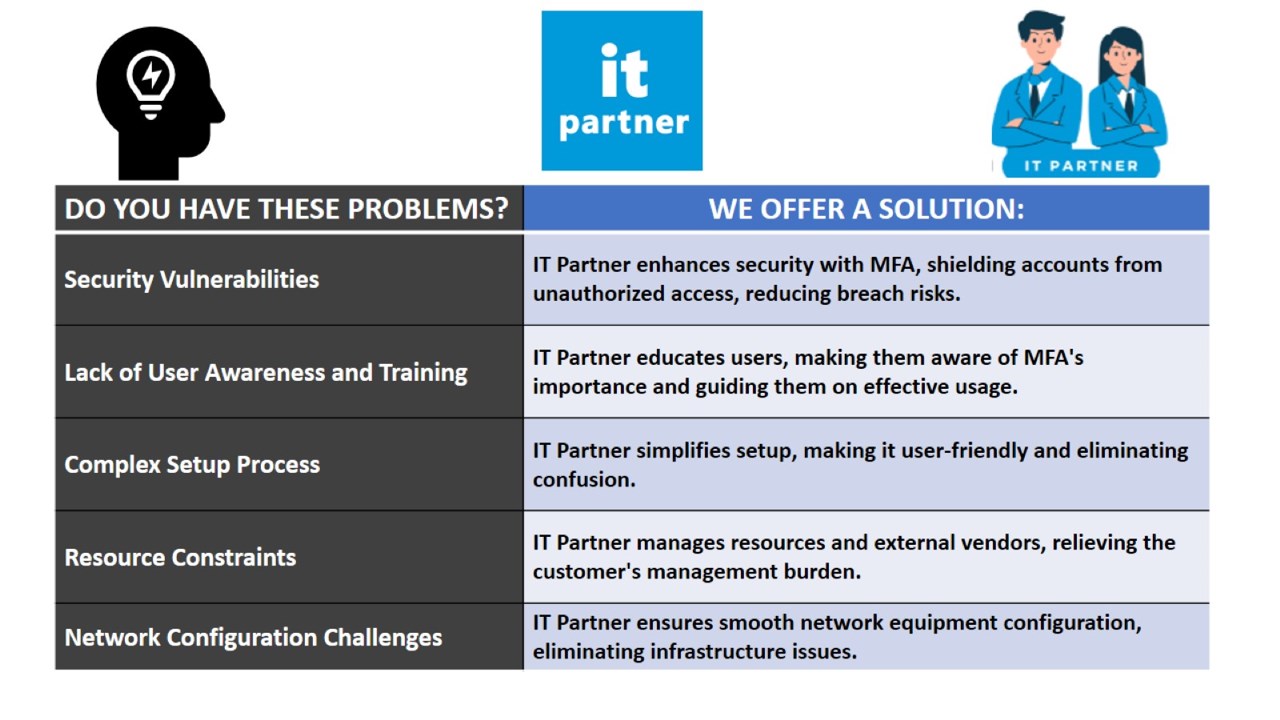 it partner

IT PARTNER

| DO YOU HAVE THESE PROBLEMS? | WE OFFER A SOLUTION: |
|---|---|
| Security Vulnerabilities | IT Partner enhances security with MFA, shielding accounts from unauthorized access, reducing breach risks. |
| Lack of User Awareness and Training | IT Partner educates users, making them aware of MFA's importance and guiding them on effective usage. |
| Complex Setup Process | IT Partner simplifies setup, making it user-friendly and eliminating confusion. |
| Resource Constraints | IT Partner manages resources and external vendors, relieving the customer's management burden. |
| Network Configuration Challenges | IT Partner ensures smooth network equipment configuration, eliminating infrastructure issues. |